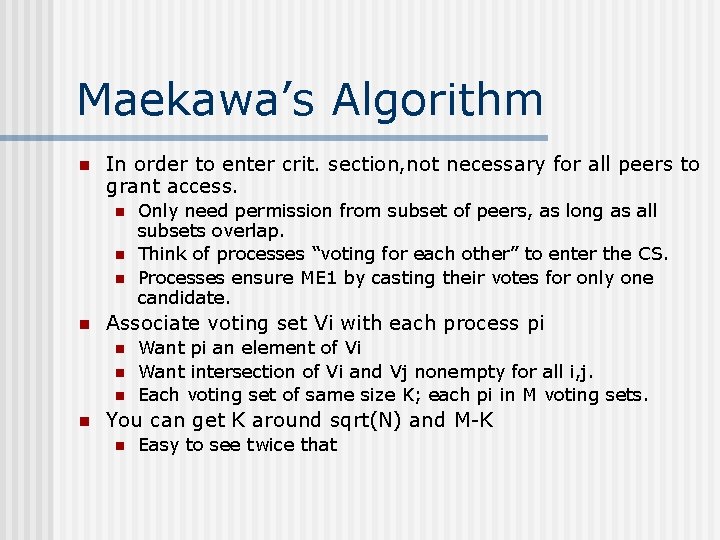 Maekawa’s Algorithm

In order to enter crit. section,not necessary for all peers to grant access.

Only need permission from subset of peers, as long as all subsets overlap.

Think of processes “voting for each other” to enter the CS.

Processes ensure ME1 by casting their votes for only one candidate.

Associate voting set Vi with each process pi

Want pi an element of Vi

Want intersection of Vi and Vj nonempty for all i,j.

Each voting set of same size K; each pi in M voting sets.

You can get K around sqrt(N) and M-K

Easy to see twice that